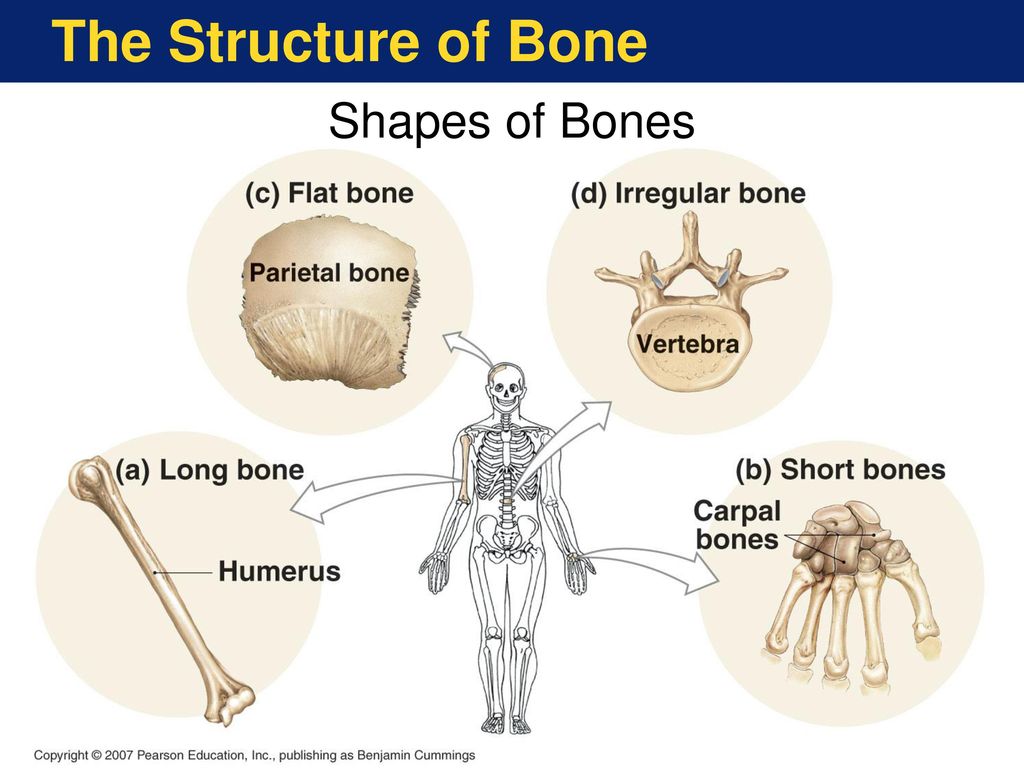 The Structure of Bone

Shapes of Bones

(c) Flat bone

Parietal bone

(d) Irregular bone

Vertebra

(a) Long bone

Humerus

(b) Short bones

Carpal bones

Copyright © 2007 Pearson Education, Inc., publishing as Benjamin Cummings